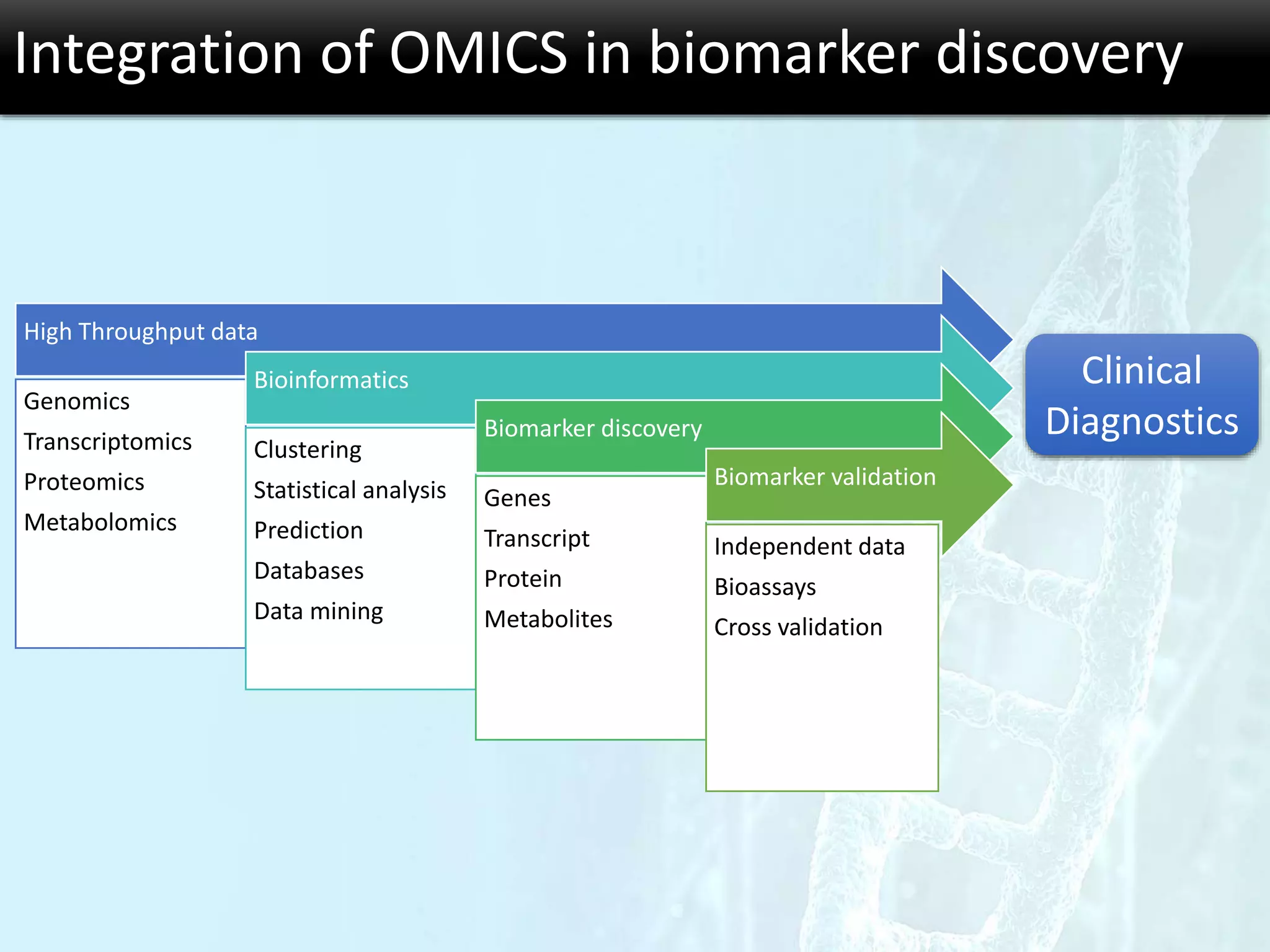 Integration of OMICS in biomarker discovery

High Throughput data

Genomics
Transcriptomics
Proteomics
Metabolomics

Bioinformatics

Clustering
Statistical analysis
Prediction
Databases
Data mining

Biomarker discovery

Genes
Transcript
Protein
Metabolites

Biomarker validation

Independent data
Bioassays
Cross validation

Clinical Diagnostics